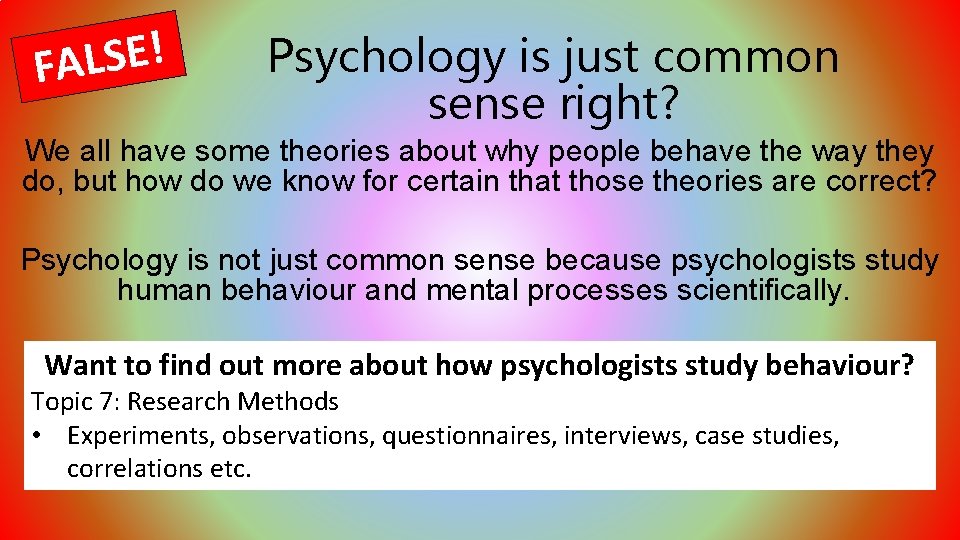 FALSE!

Psychology is just common sense right?

We all have some theories about why people behave the way they do, but how do we know for certain that those theories are correct?

Psychology is not just common sense because psychologists study human behaviour and mental processes scientifically.

Want to find out more about how psychologists study behaviour?
Topic 7: Research Methods
• Experiments, observations, questionnaires, interviews, case studies, correlations etc.